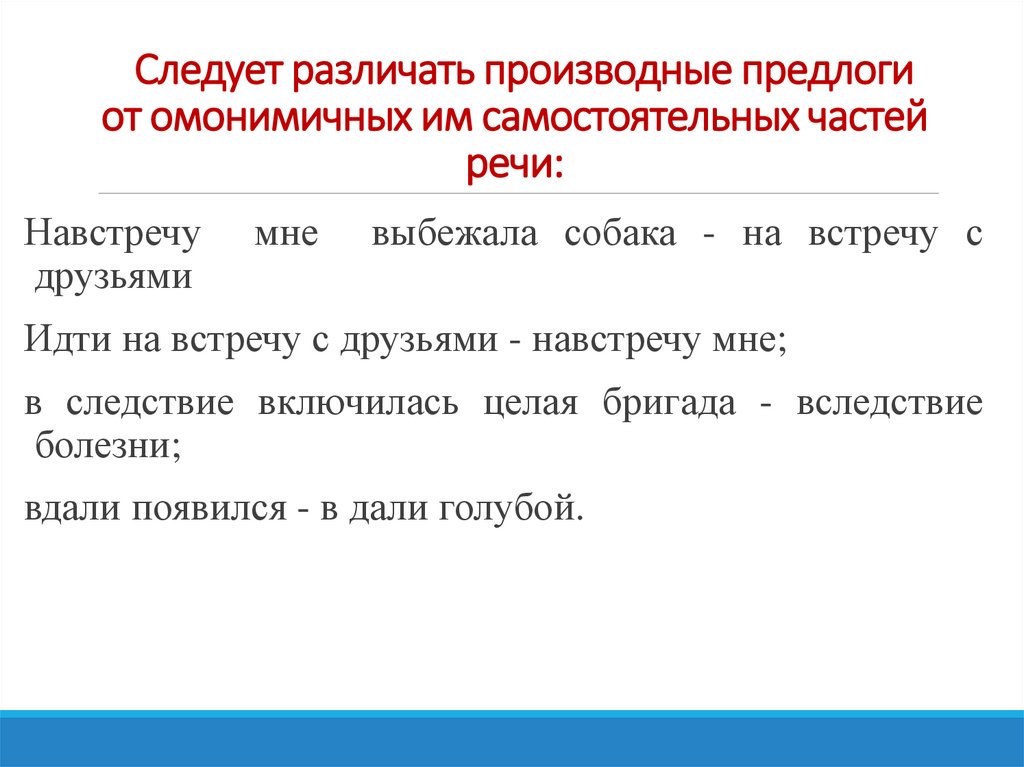 Следует различать производные предлоги от омонимичных им самостоятельных частей речи:

Навстречу мне выбежала собака - на встречу с друзьями

Идти на встречу с друзьями - навстречу мне;

в следствие включилась целая бригада - вследствие болезни;

вдали появился - в дали голубой.